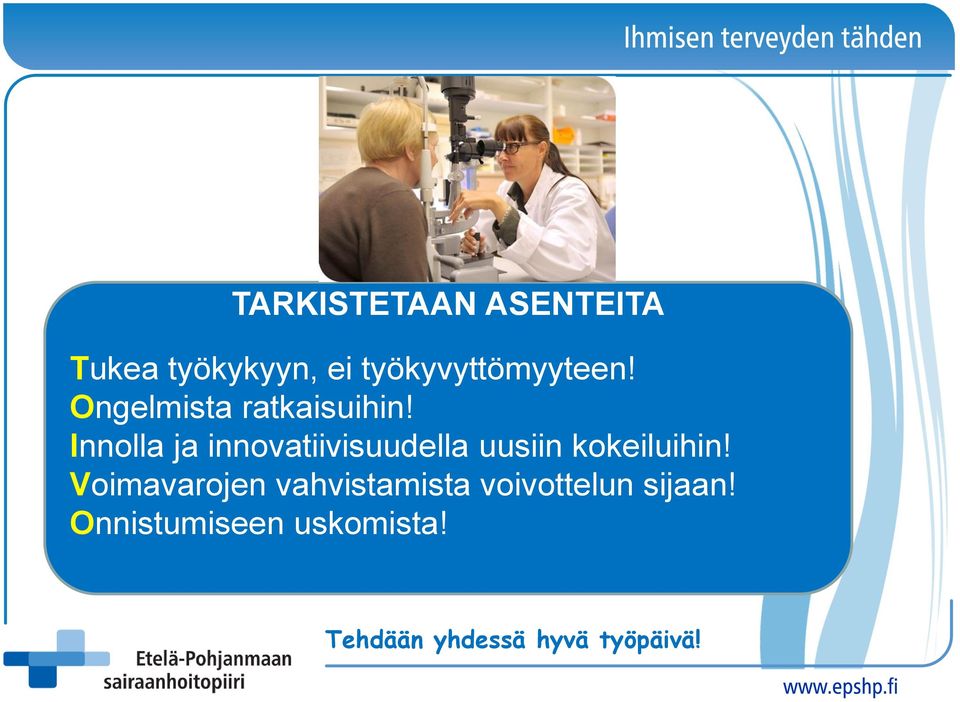 Ihmisen terveyden tähden

TARKISTETAAN ASENTEITA

Tukea työkykyyn, ei työkyvyttömyyteen!
Ongelmista ratkaisuihin!
Innolla ja innovatiivisuudella uusiin kokeiluihin!
Voimavarojen vahvistamista voivottelun sijaan!
Onnistumiseen uskomista!

Etelä-Pohjanmaan sairaanhoitopiiri

Tehdään yhdessä hyvä työpäivä!

www.epshp.fi